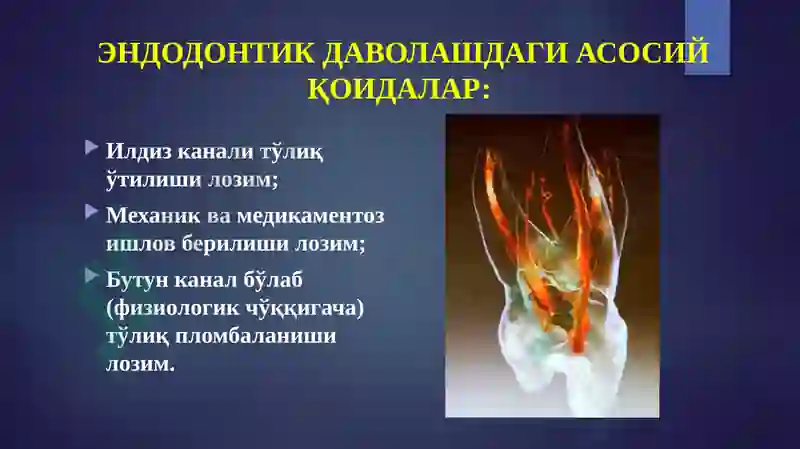 ЭНДОДОНТИК ДАВОЛАШДАГИ АСОСИЙ ҚОИДАЛАР:

Илдиз канали тўлиқ ўтилиши лозим;

Механик ва медикаментоз ишлов берилиши лозим;

Бутун канал бўлаб (физиологик чўққигача) тўлиқ пломбаланиши лозим.